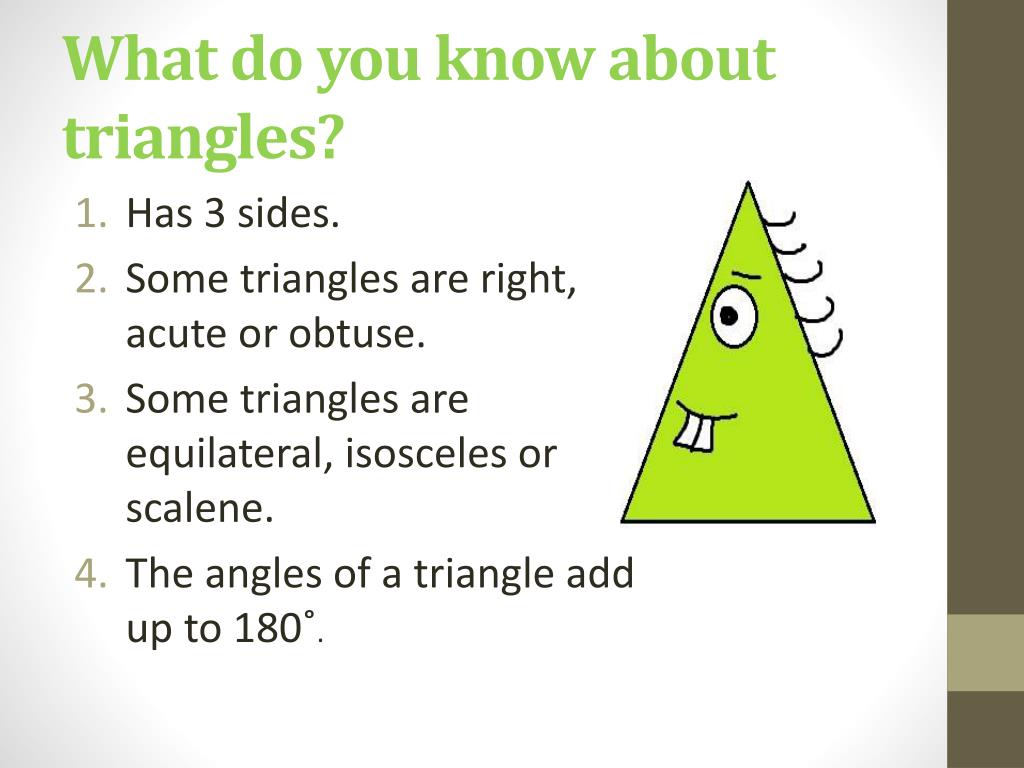 What do you know about triangles?

1. Has 3 sides.
2. Some triangles are right, acute or obtuse.
3. Some triangles are equilateral, isosceles or scalene.
4. The angles of a triangle add up to 180˚.